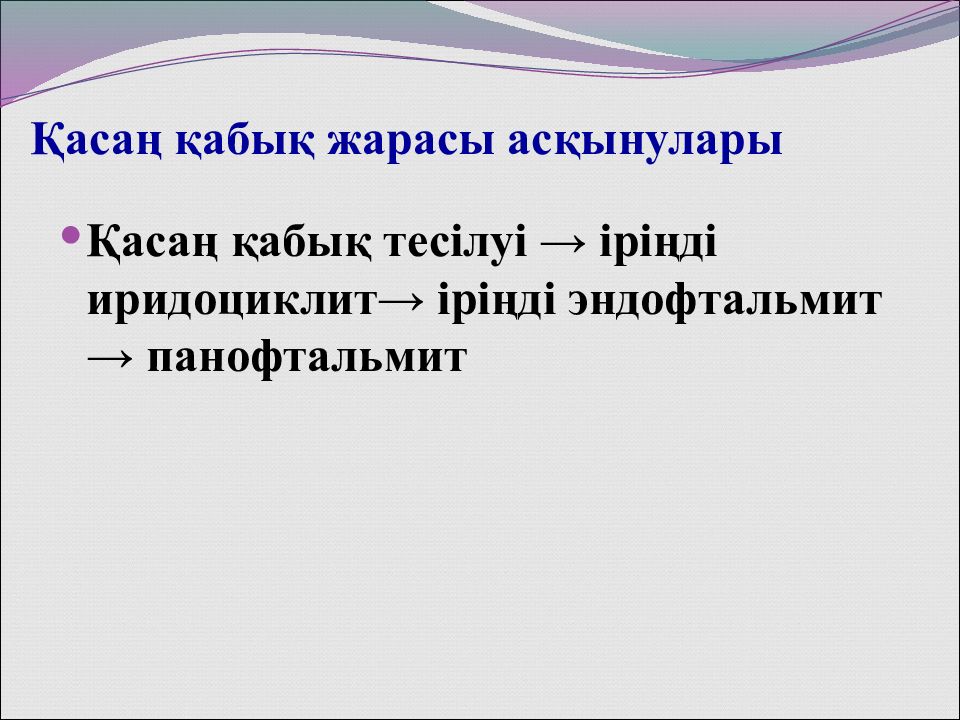 Қасаң қабық жарасы асқынулары

• Қасаң қабық тесілуі → іріңді иридоциклит→ іріңді эндофтальмит → панофтальмит